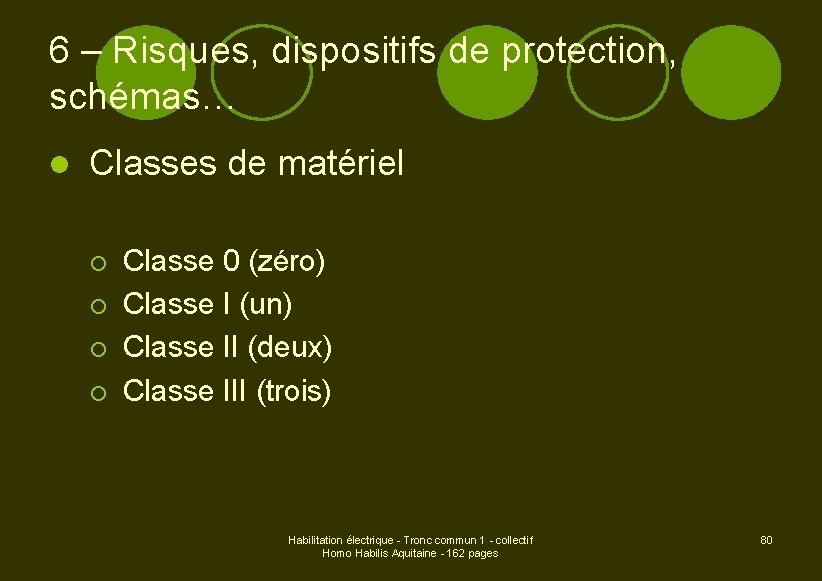 6 – Risques, dispositifs de protection, schémas…

Classes de matériel

Classe 0 (zéro)
Classe I (un)
Classe II (deux)
Classe III (trois)

Habilitation électrique - Tronc commun 1 - collectif
Homo Habilis Aquitaine - 162 pages

80